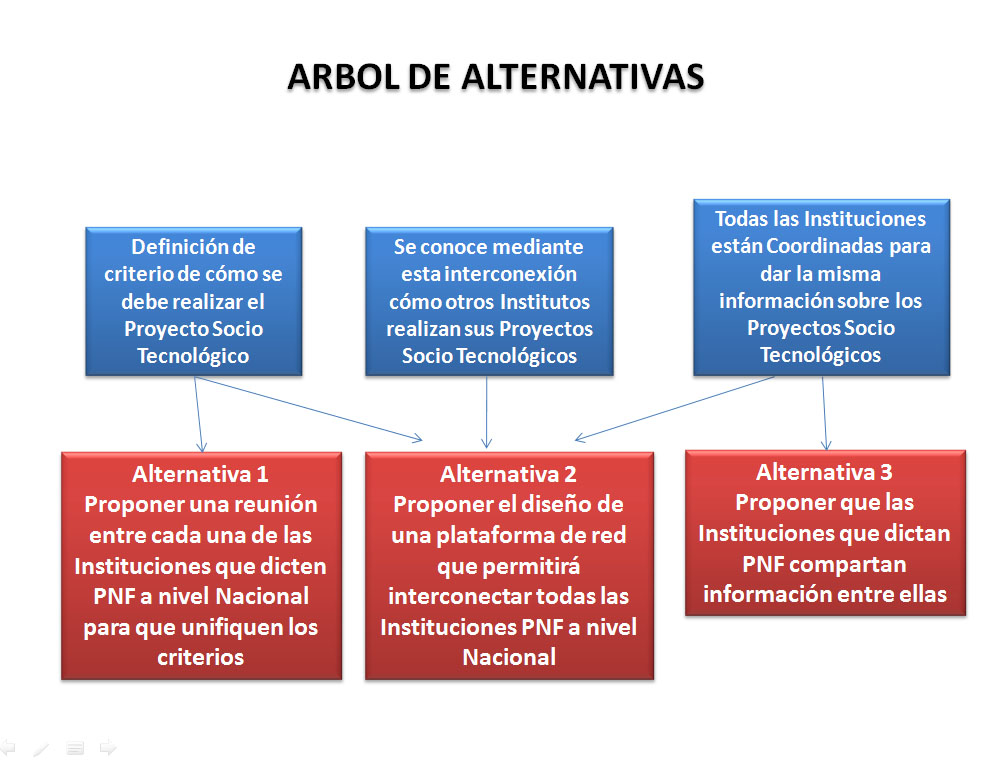 ARBOL DE ALTERNATIVAS

Definición de criterio de cómo se debe realizar el Proyecto Socio Tecnológico

Se conoce mediante esta interconexión cómo otros Institutos realizan sus Proyectos Socio Tecnológicos

Todas las Instituciones están Coordinadas para dar la misma información sobre los Proyectos Socio Tecnológicos

Alternativa 1
Proponer una reunión entre cada una de las Instituciones que dicten PNF a nivel Nacional para que unifiquen los criterios

Alternativa 2
Proponer el diseño de una plataforma de red que permitirá interconectar todas las Instituciones PNF a nivel Nacional

Alternativa 3
Proponer que las Instituciones que dictan PNF compartan información entre ellas